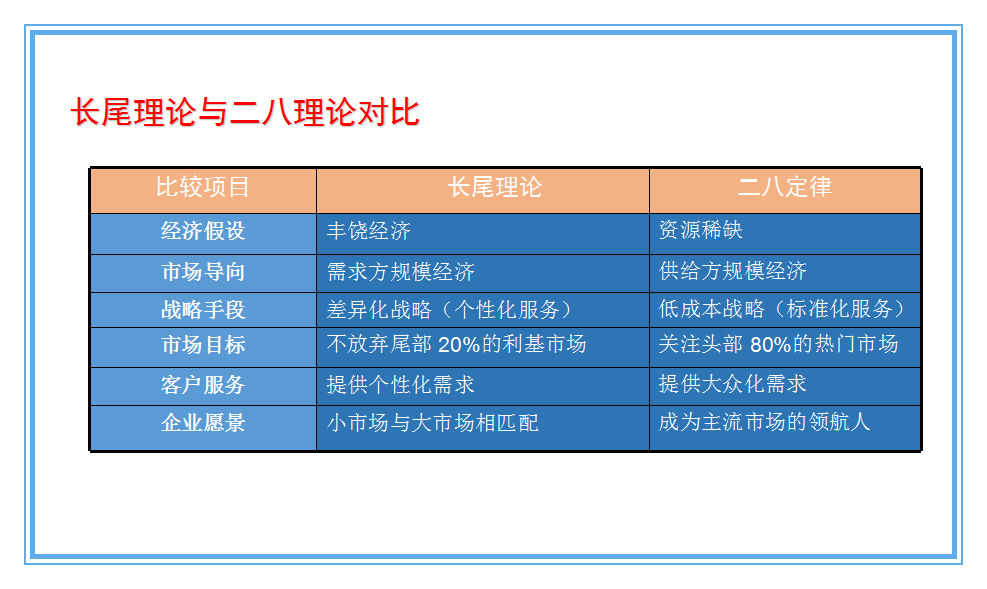 长尾理论与二八理论对比

| 比较项目 | 长尾理论 | 二八定律 |
|---|---|---|
| 经济假设 | 丰饶经济 | 资源稀缺 |
| 市场导向 | 需求方规模经济 | 供给方规模经济 |
| 战略手段 | 差异化战略（个性化服务） | 低成本战略（标准化服务） |
| 市场目标 | 不放弃尾部 20%的利基市场 | 关注头部 80%的热门市场 |
| 客户服务 | 提供个性化需求 | 提供大众化需求 |
| 企业愿景 | 小市场与大市场相匹配 | 成为主流市场的领航人 |